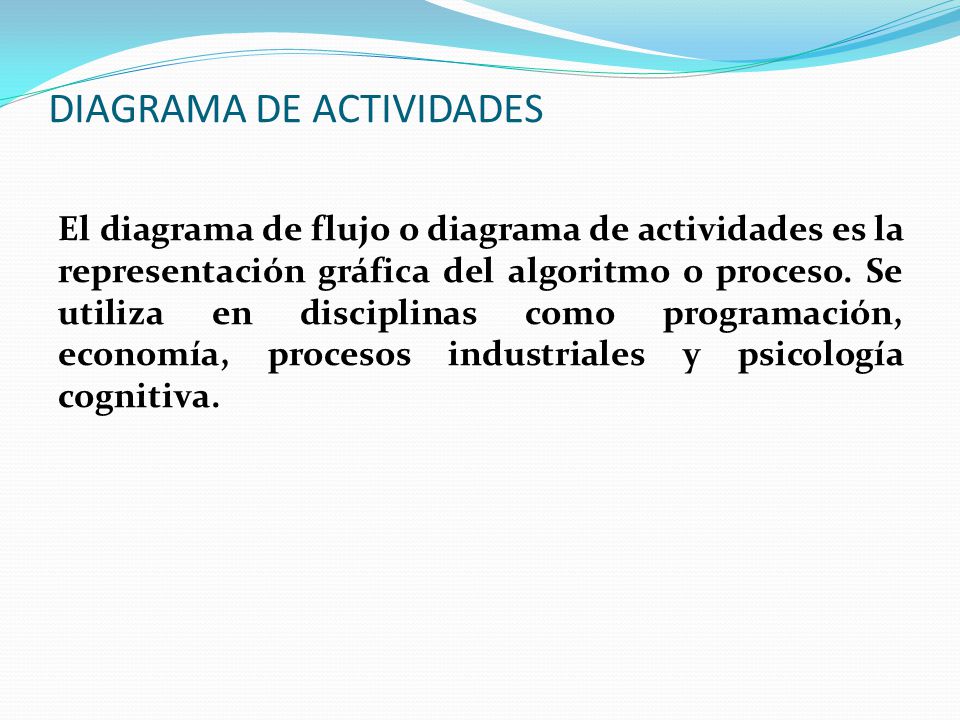 DIAGRAMA DE ACTIVIDADES

El diagrama de flujo o diagrama de actividades es la representación gráfica del algoritmo o proceso. Se utiliza en disciplinas como programación, economía, procesos industriales y psicología cognitiva.